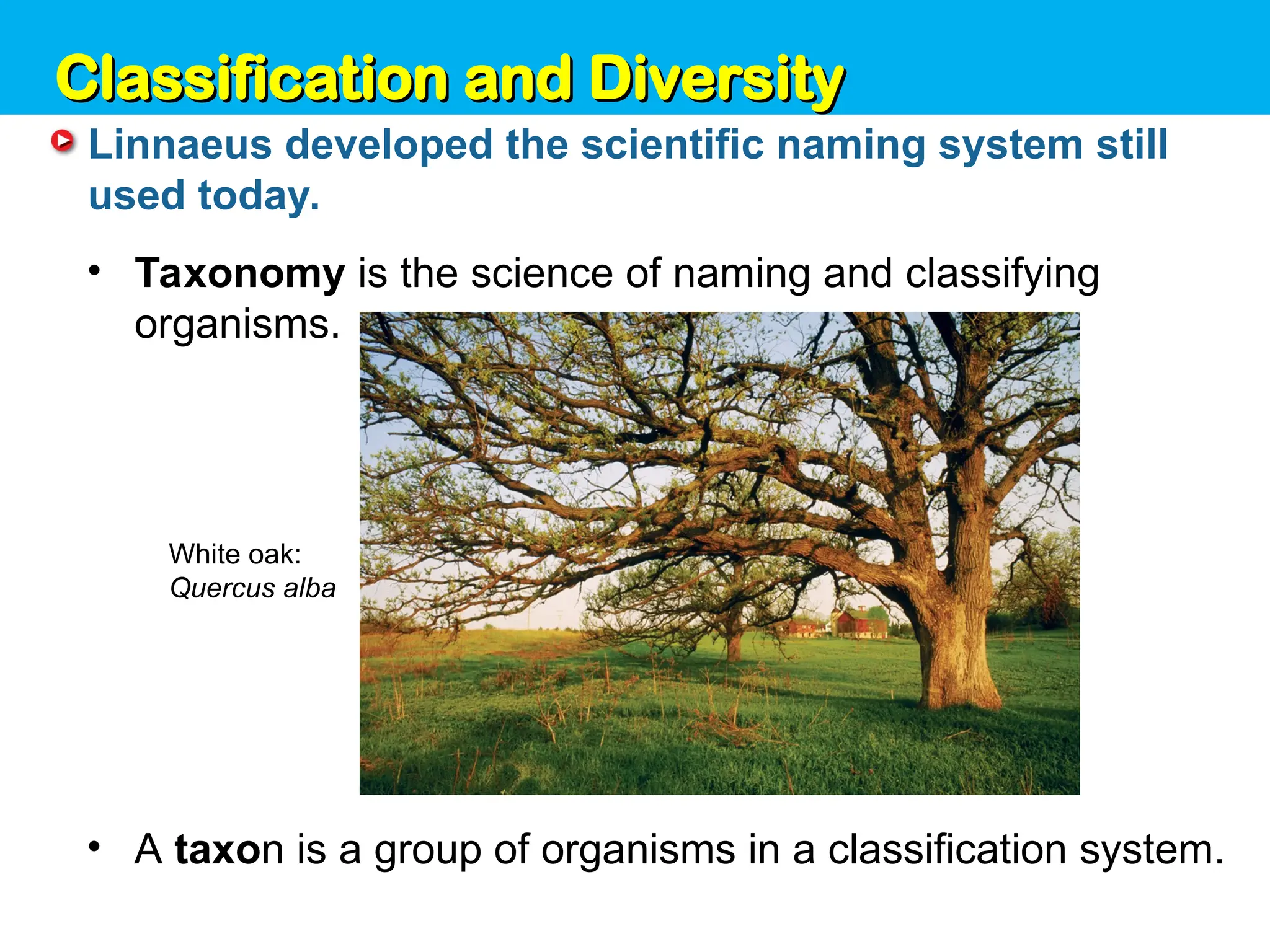 Classification and Diversity

Linnaeus developed the scientific naming system still used today.

• Taxonomy is the science of naming and classifying organisms.

White oak:
Quercus alba

• A taxon is a group of organisms in a classification system.